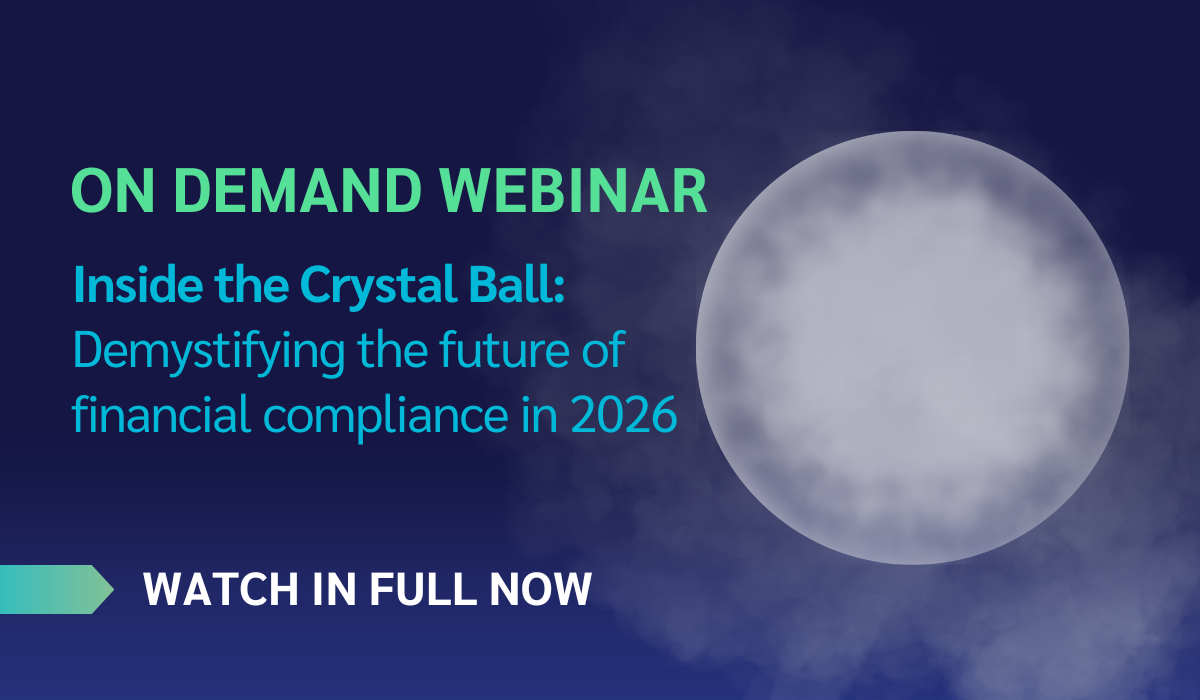 ON DEMAND WEBINAR

Inside the Crystal Ball: Demystifying the future of financial compliance in 2026

WATCH IN FULL NOW